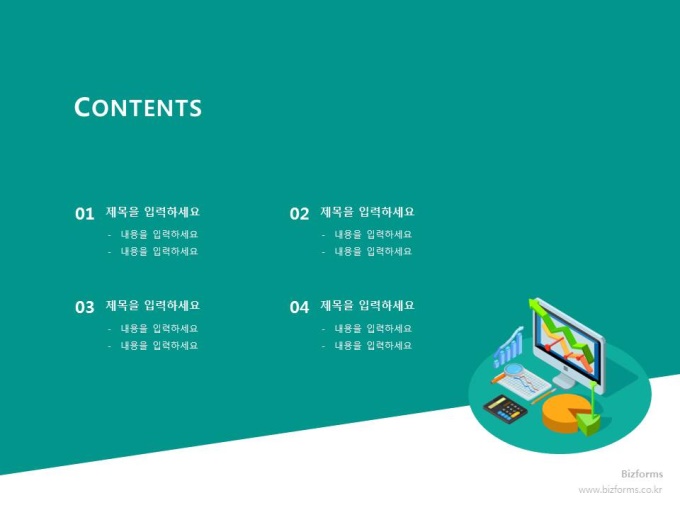 CONTENTS

01 제목을 입력하세요
- 내용을 입력하세요
- 내용을 입력하세요

02 제목을 입력하세요
- 내용을 입력하세요
- 내용을 입력하세요

03 제목을 입력하세요
- 내용을 입력하세요
- 내용을 입력하세요

04 제목을 입력하세요
- 내용을 입력하세요
- 내용을 입력하세요

Bizforms
www.bizforms.co.kr